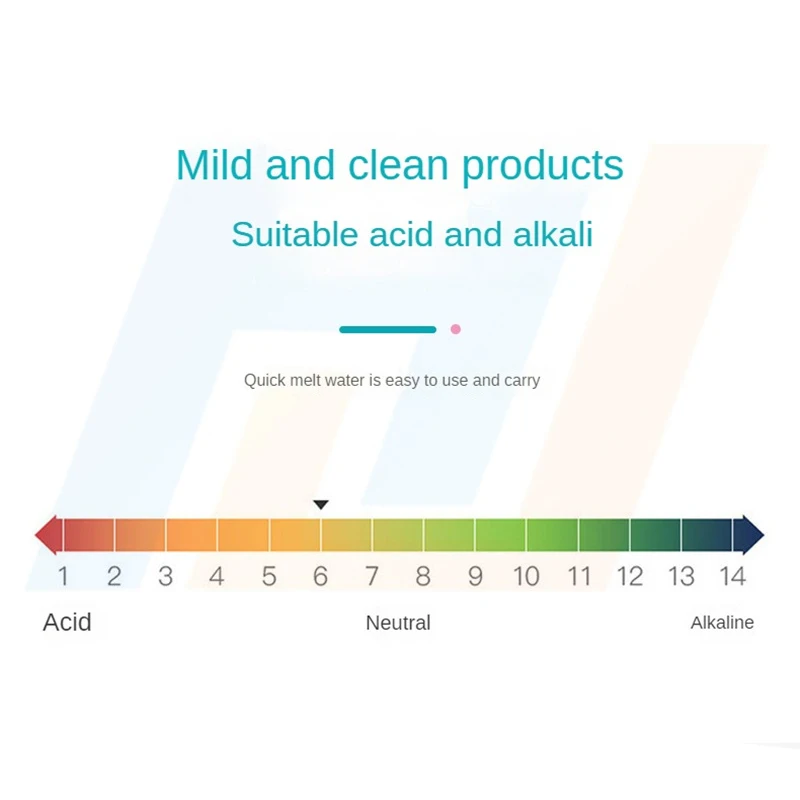 Mild and clean products

Suitable acid and alkali

Quick melt water is easy to use and carry

1 2 3 4 5 6 7 8 9 10 11 12 13 14

Acid

Neutral

Alkaline